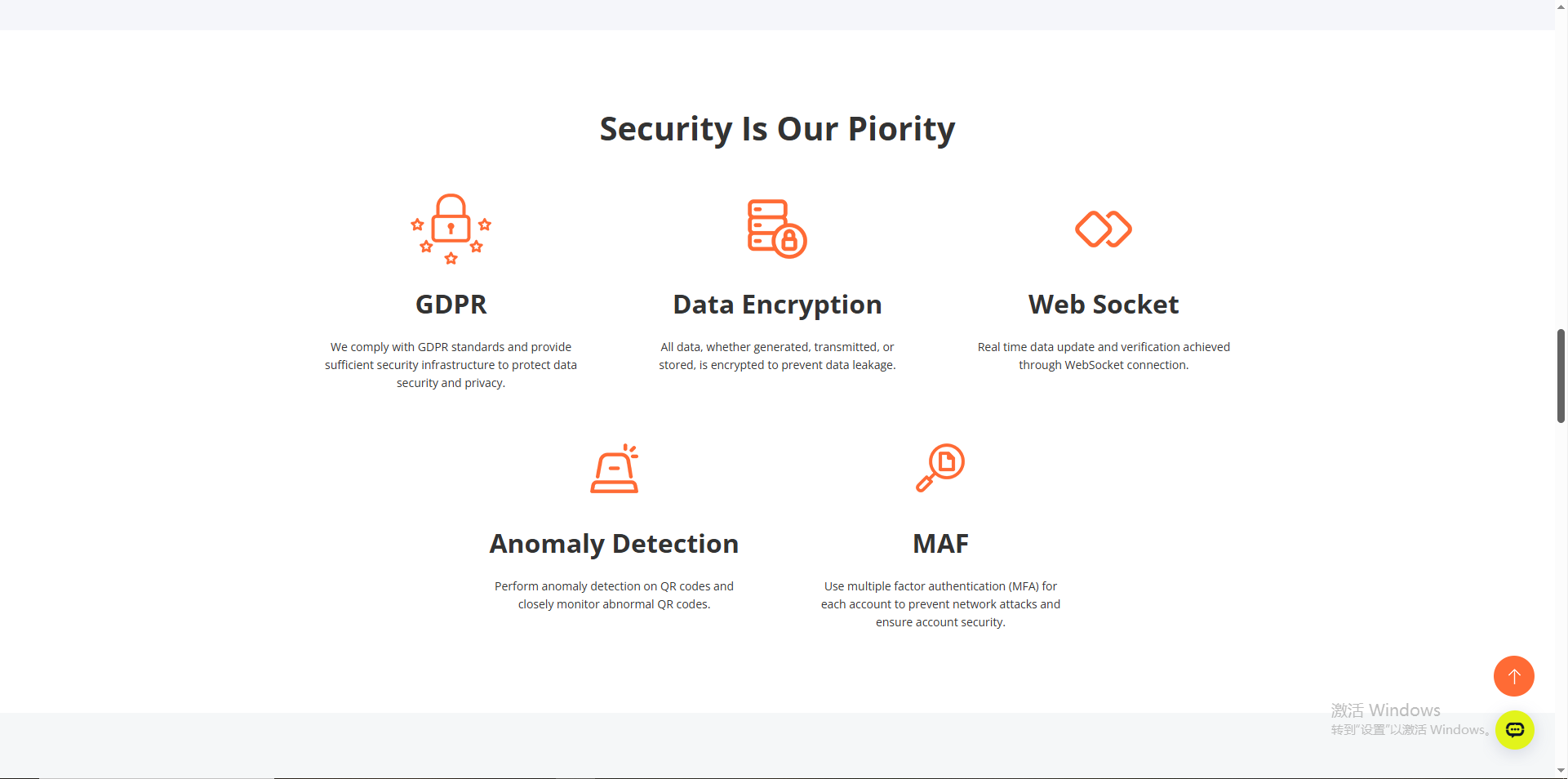 Security Is Our Piority

GDPR

We comply with GDPR standards and provide sufficient security infrastructure to protect data security and privacy.

Data Encryption

All data, whether generated, transmitted, or stored, is encrypted to prevent data leakage.

Web Socket

Real time data update and verification achieved through WebSocket connection.

Anomaly Detection

Perform anomaly detection on QR codes and closely monitor abnormal QR codes.

MAF

Use multiple factor authentication (MFA) for each account to prevent network attacks and ensure account security.

激活 Windows
转到"设置"以激活 Windows。